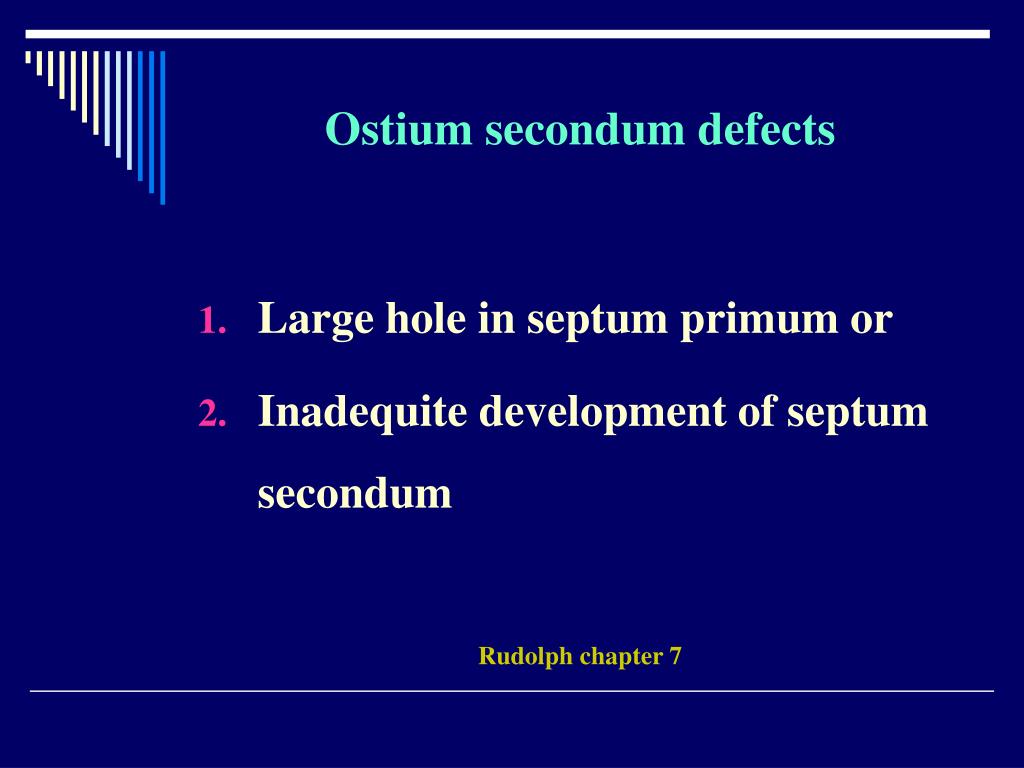 Ostium secondum defects

1. Large hole in septum primum or
2. Inadequite development of septum secondum

Rudolph chapter 7